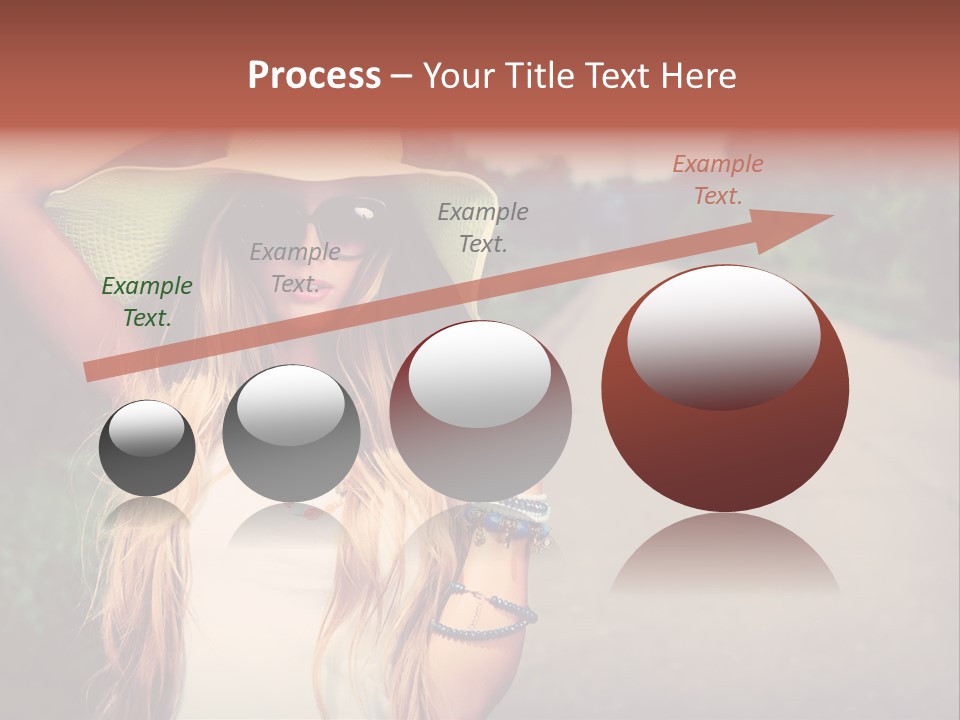 Process – Your Title Text Here

Example Text.

Example Text.

Example Text.

Example Text.